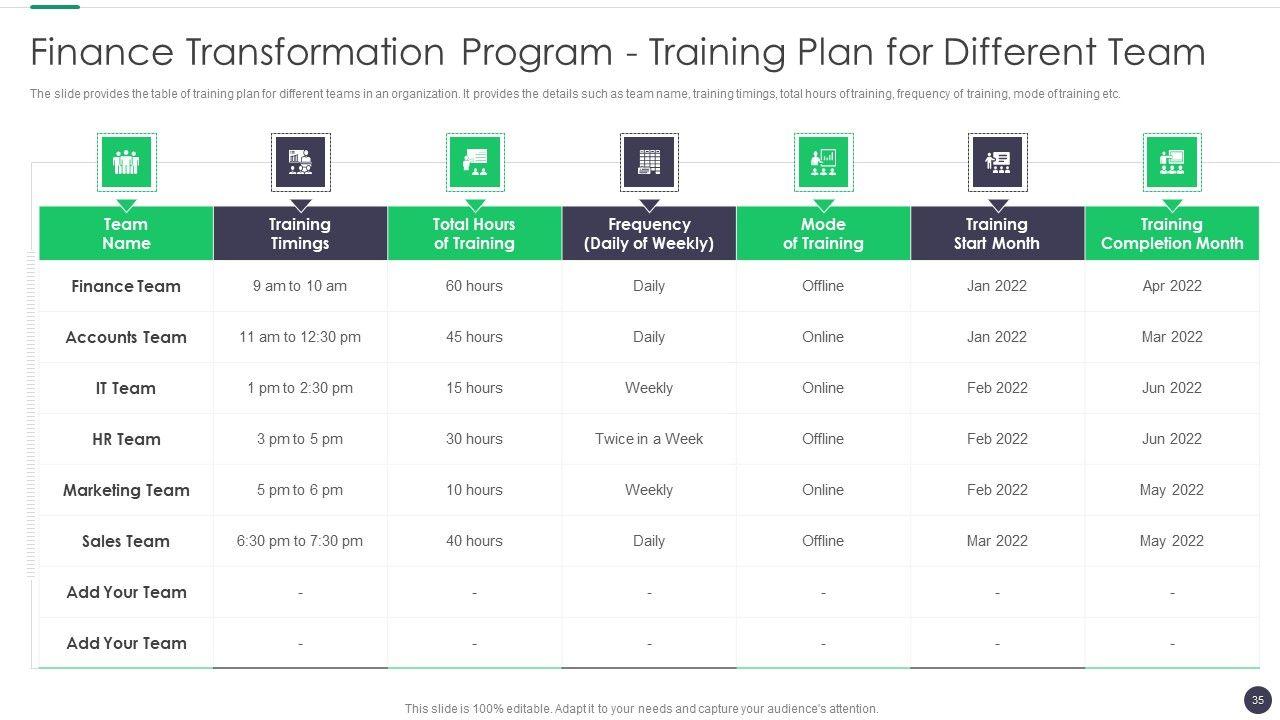 Finance Transformation Program - Training Plan for Different Team

The slide provides the table of training plan for different teams in an organization. It provides the details such as team name, training timings, total hours of training, frequency of training, mode of training etc.

| Team Name | Training Timings | Total Hours of Training | Frequency (Daily of Weekly) | Mode of Training | Training Start Month | Training Completion Month |
|---|---|---|---|---|---|---|
| Finance Team | 9 am to 10 am | 60 hours | Daily | Offline | Jan 2022 | Apr 2022 |
| Accounts Team | 11 am to 12:30 pm | 45 hours | Daily | Online | Jan 2022 | Mar 2022 |
| IT Team | 1 pm to 2:30 pm | 15 hours | Weekly | Online | Feb 2022 | Jun 2022 |
| HR Team | 3 pm to 5 pm | 30 hours | Twice in a Week | Offline | Feb 2022 | Jun 2022 |
| Marketing Team | 5 pm to 6 pm | 10 hours | Weekly | Online | Feb 2022 | May 2022 |
| Sales Team | 6:30 pm to 7:30 pm | 40 hours | Daily | Offline | Mar 2022 | May 2022 |
| Add Your Team | - | - | - | - | - | - |
| Add Your Team | - | - | - | - | - | - |

This slide is 100% editable. Adapt it to your needs and capture your audience's attention.

35